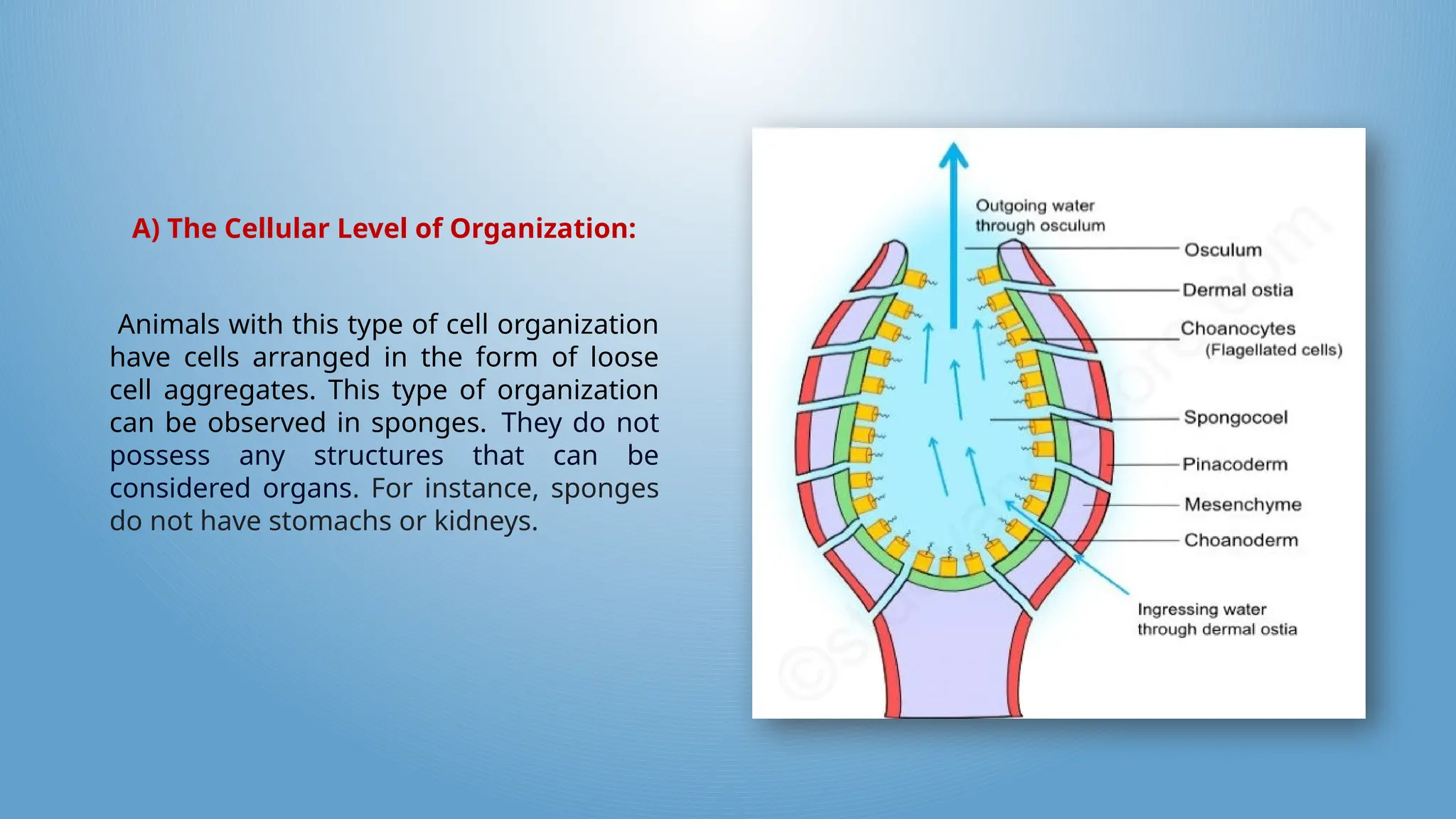 A) The Cellular Level of Organization:

Animals with this type of cell organization have cells arranged in the form of loose cell aggregates. This type of organization can be observed in sponges. They do not possess any structures that can be considered organs. For instance, sponges do not have stomachs or kidneys.

Outgoing water through osculum

Osculum

Dermal ostia

Choanocytes (Flagellated cells)

Spongocoel

Pinacoderm

Mesenchyme

Choanoderm

Ingressing water through dermal ostia